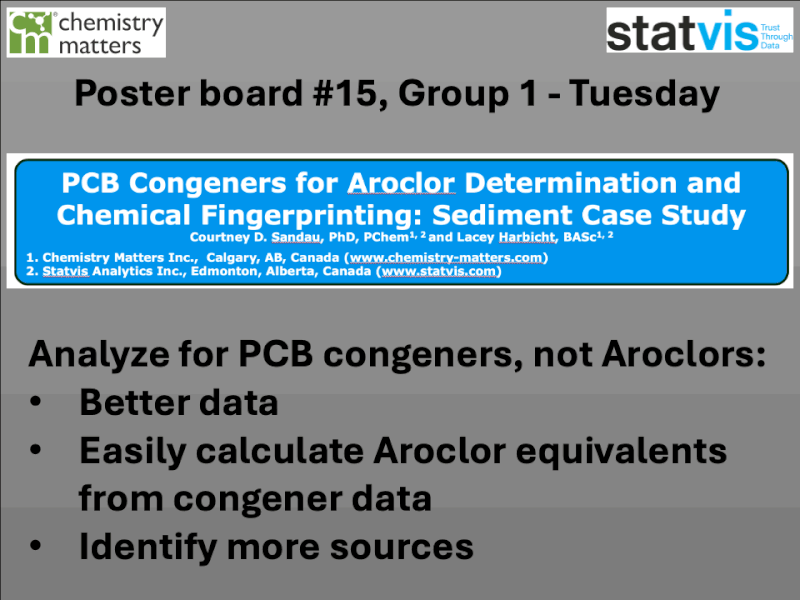 cm chemistry matters

statvis Trust Through Data

Poster board #15, Group 1 - Tuesday

PCB Congeners for Aroclor Determination and Chemical Fingerprinting: Sediment Case Study

Courtney D. Sandau, PhD, PChem$^{1, 2}$ and Lacey Harbicht, BASc$^{1, 2}$

1. Chemistry Matters Inc., Calgary, AB, Canada (www.chemistry-matters.com)
2. Statvis Analytics Inc., Edmonton, Alberta, Canada (www.statvis.com)

Analyze for PCB congeners, not Aroclors:
• Better data
• Easily calculate Aroclor equivalents from congener data
• Identify more sources